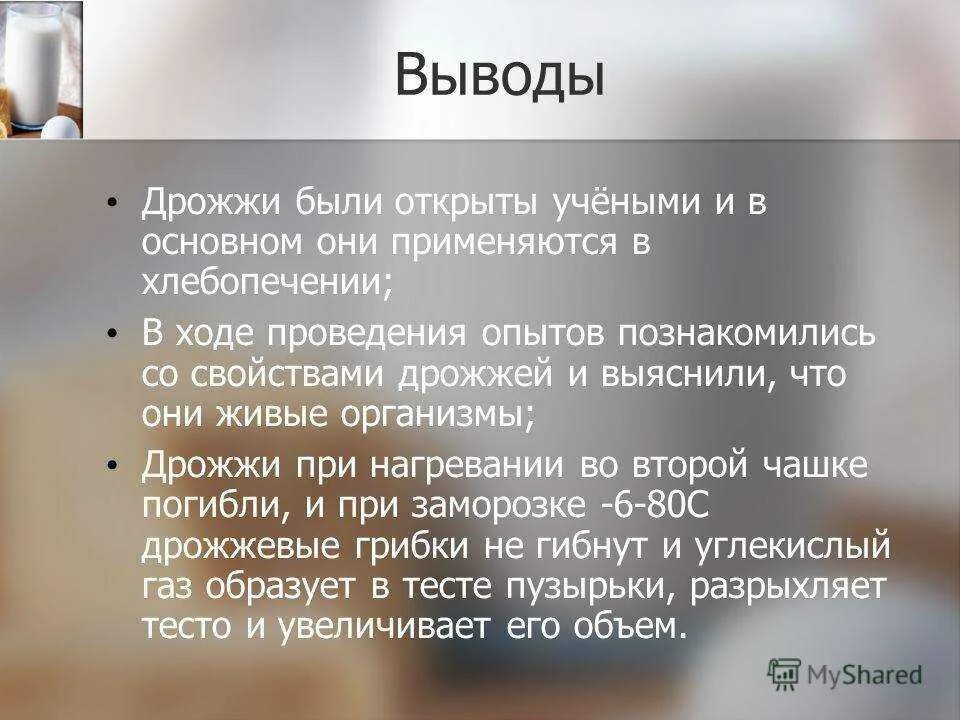 Выводы

• Дрожжи были открыты учёными и в основном они применяются в хлебопечении;

• В ходе проведения опытов познакомились со свойствами дрожжей и выяснили, что они живые организмы;

• Дрожжи при нагревании во второй чашке погибли, и при заморозке -6-80С дрожжевые грибки не гибнут и углекислый газ образует в тесте пузырьки, разрыхляет тесто и увеличивает его объем.

MyShared